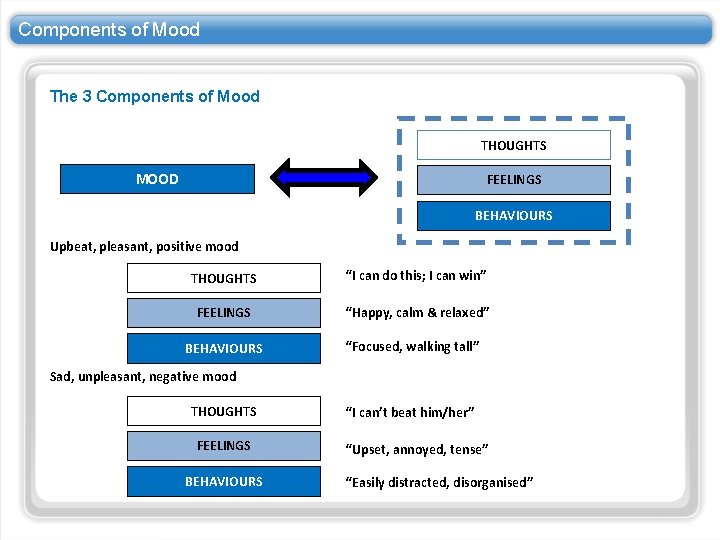 Components of Mood

The 3 Components of Mood

MOOD

THOUGHTS

FEELINGS

BEHAVIOURS

Upbeat, pleasant, positive mood

THOUGHTS
“I can do this; I can win”

FEELINGS
“Happy, calm & relaxed”

BEHAVIOURS
“Focused, walking tall”

Sad, unpleasant, negative mood

THOUGHTS
“I can’t beat him/her”

FEELINGS
“Upset, annoyed, tense”

BEHAVIOURS
“Easily distracted, disorganised”